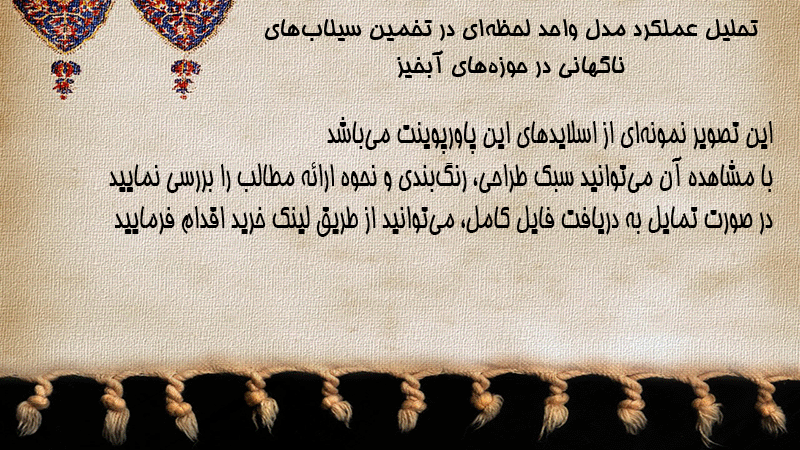 تحلیل عملکرد مدل واحد لحظه‌ای در تخمین سیلاب‌های ناگهانی در حوزه‌های آبخیز

این تصویر نمونه‌ای از اسلایدهای این پاورپوینت می‌باشد
با مشاهده آن می‌توانید سبک طراحی، رنگ‌بندی و نحوه ارائه مطالب را بررسی نمایید
در صورت تمایل به دریافت فایل کامل، می‌توانید از طریق لینک خرید اقدام فرمایید